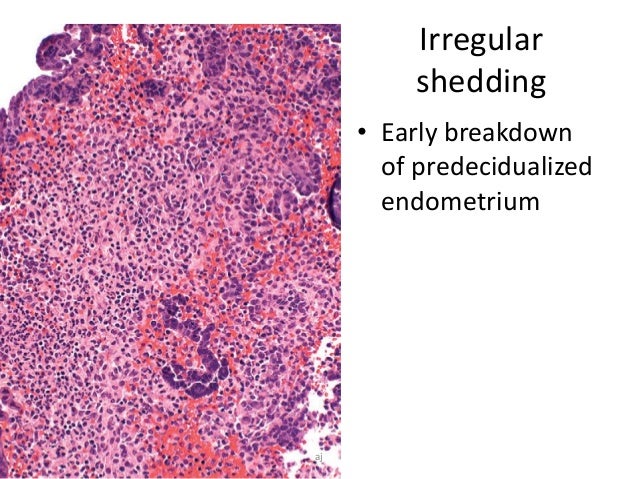 Irregular shedding

• Early breakdown of predecidualized endometrium

aj